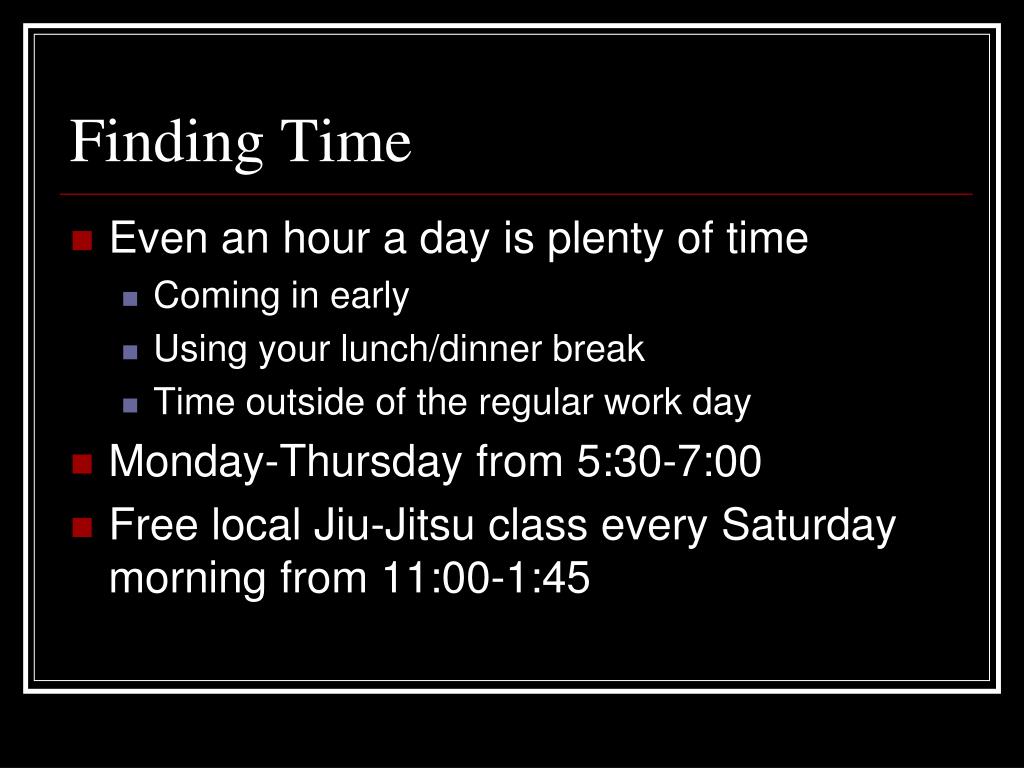 Finding Time

- Even an hour a day is plenty of time
  - Coming in early
  - Using your lunch/dinner break
  - Time outside of the regular work day
- Monday-Thursday from 5:30-7:00
- Free local Jiu-Jitsu class every Saturday morning from 11:00-1:45